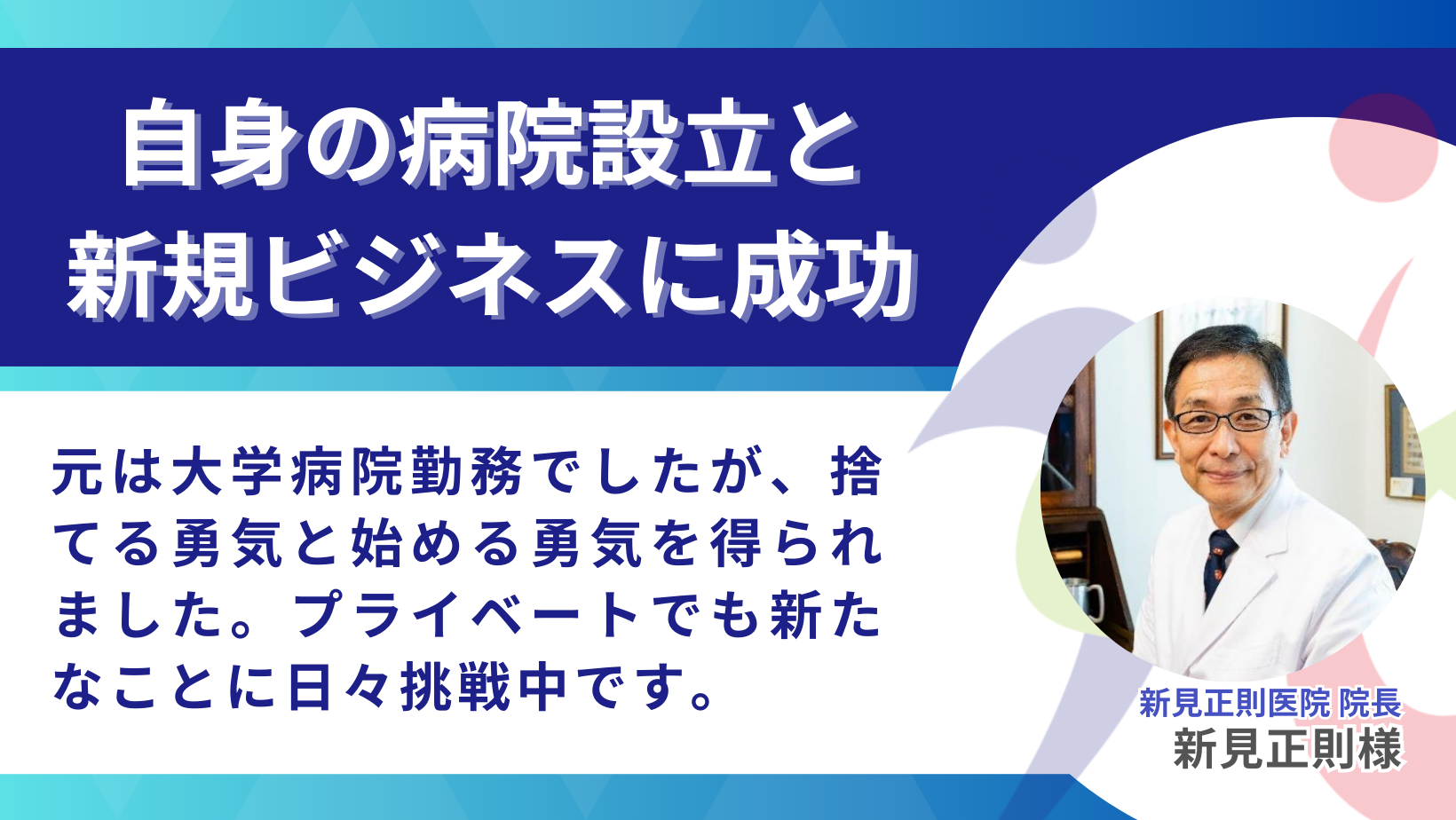 自身の病院設立と
新規ビジネスに成功

元は大学病院勤務でしたが、捨てる勇気と始める勇気を得られました。プライベートでも新たなことに日々挑戦中です。

新見正則医院 院長
新見正則様